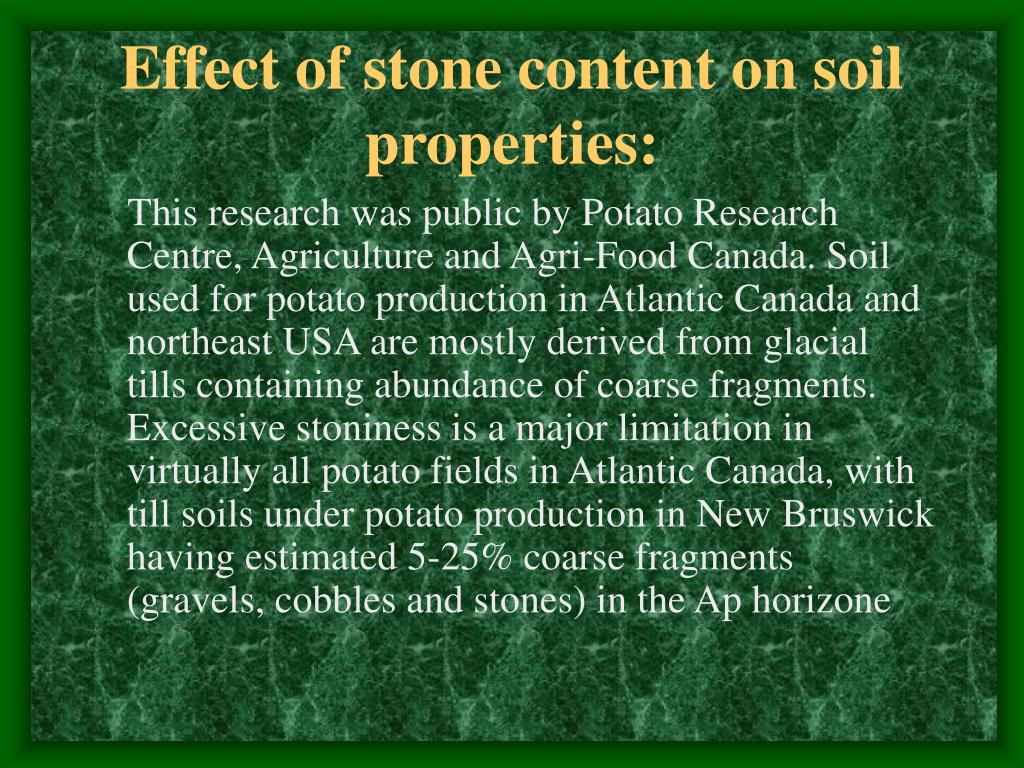 Effect of stone content on soil properties:

This research was public by Potato Research Centre, Agriculture and Agri-Food Canada. Soil used for potato production in Atlantic Canada and northeast USA are mostly derived from glacial tills containing abundance of coarse fragments. Excessive stoniness is a major limitation in virtually all potato fields in Atlantic Canada, with till soils under potato production in New Bruswick having estimated 5-25% coarse fragments (gravels, cobbles and stones) in the Ap horizone